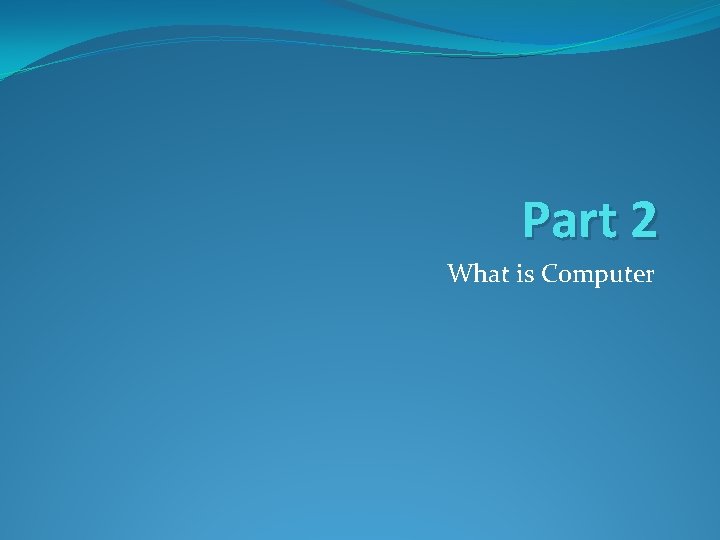 Part 2

What is Computer